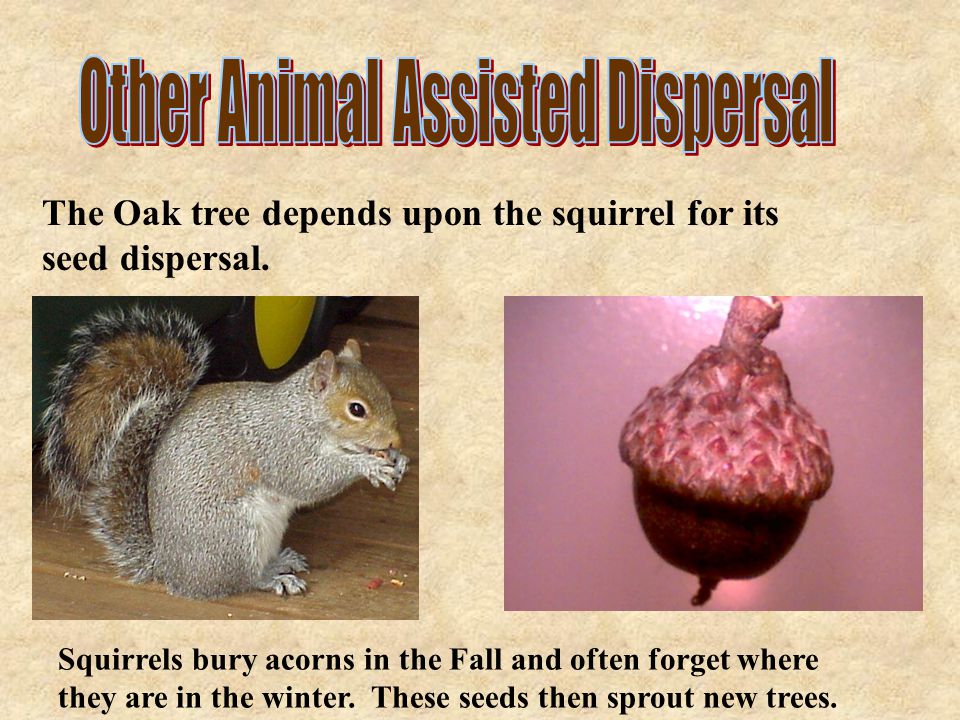 Other Animal Assisted Dispersal

The Oak tree depends upon the squirrel for its seed dispersal.

Squirrels bury acorns in the Fall and often forget where they are in the winter.  These seeds then sprout new trees.